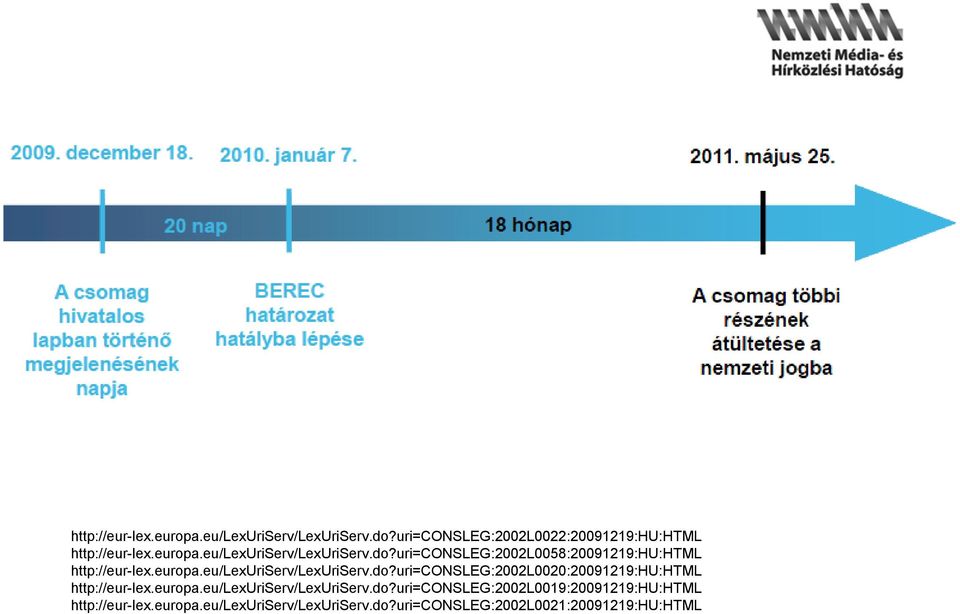 Nemzeti Média- és Hírközlési Hatóság

2009. december 18.

2010. január 7.

2011. május 25.

20 nap

18 hónap

A csomag hivatalos lapban történő megjelenésének napja

BEREC határozat hatályba lépése

A csomag többi részének átültetése a nemzeti jogba

http://eur-lex.europa.eu/LexUriServ/LexUriServ.do?uri=CONSLEG:2002L0022:20091219:HU:HTML
http://eur-lex.europa.eu/LexUriServ/LexUriServ.do?uri=CONSLEG:2002L0058:20091219:HU:HTML
http://eur-lex.europa.eu/LexUriServ/LexUriServ.do?uri=CONSLEG:2002L0020:20091219:HU:HTML
http://eur-lex.europa.eu/LexUriServ/LexUriServ.do?uri=CONSLEG:2002L0019:20091219:HU:HTML
http://eur-lex.europa.eu/LexUriServ/LexUriServ.do?uri=CONSLEG:2002L0021:20091219:HU:HTML